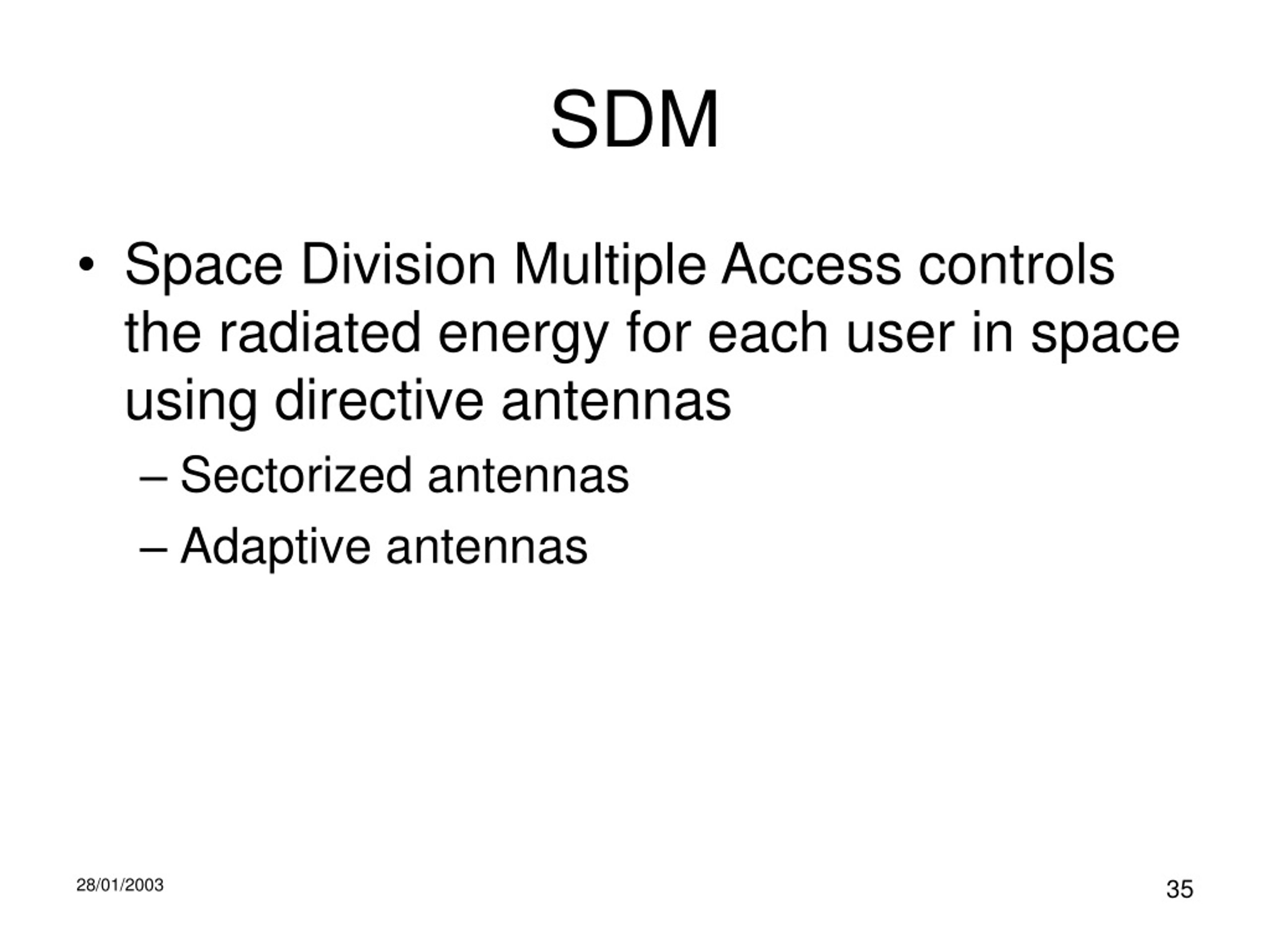 SDM

• Space Division Multiple Access controls the radiated energy for each user in space using directive antennas

– Sectorized antennas

– Adaptive antennas

28/01/2003

35